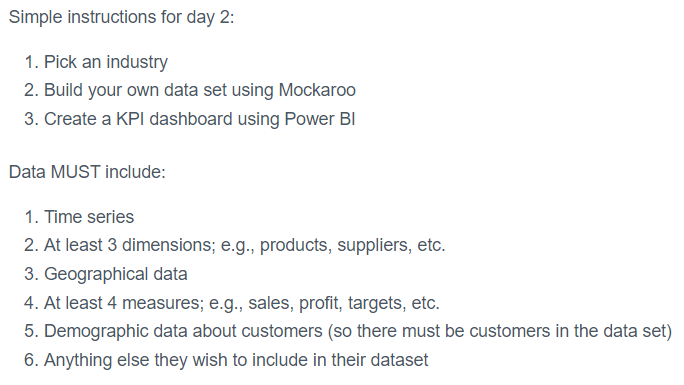 Simple instructions for day 2:

1. Pick an industry
2. Build your own data set using Mockaroo
3. Create a KPI dashboard using Power BI

Data MUST include:

1. Time series
2. At least 3 dimensions; e.g., products, suppliers, etc.
3. Geographical data
4. At least 4 measures; e.g., sales, profit, targets, etc.
5. Demographic data about customers (so there must be customers in the data set)
6. Anything else they wish to include in their dataset